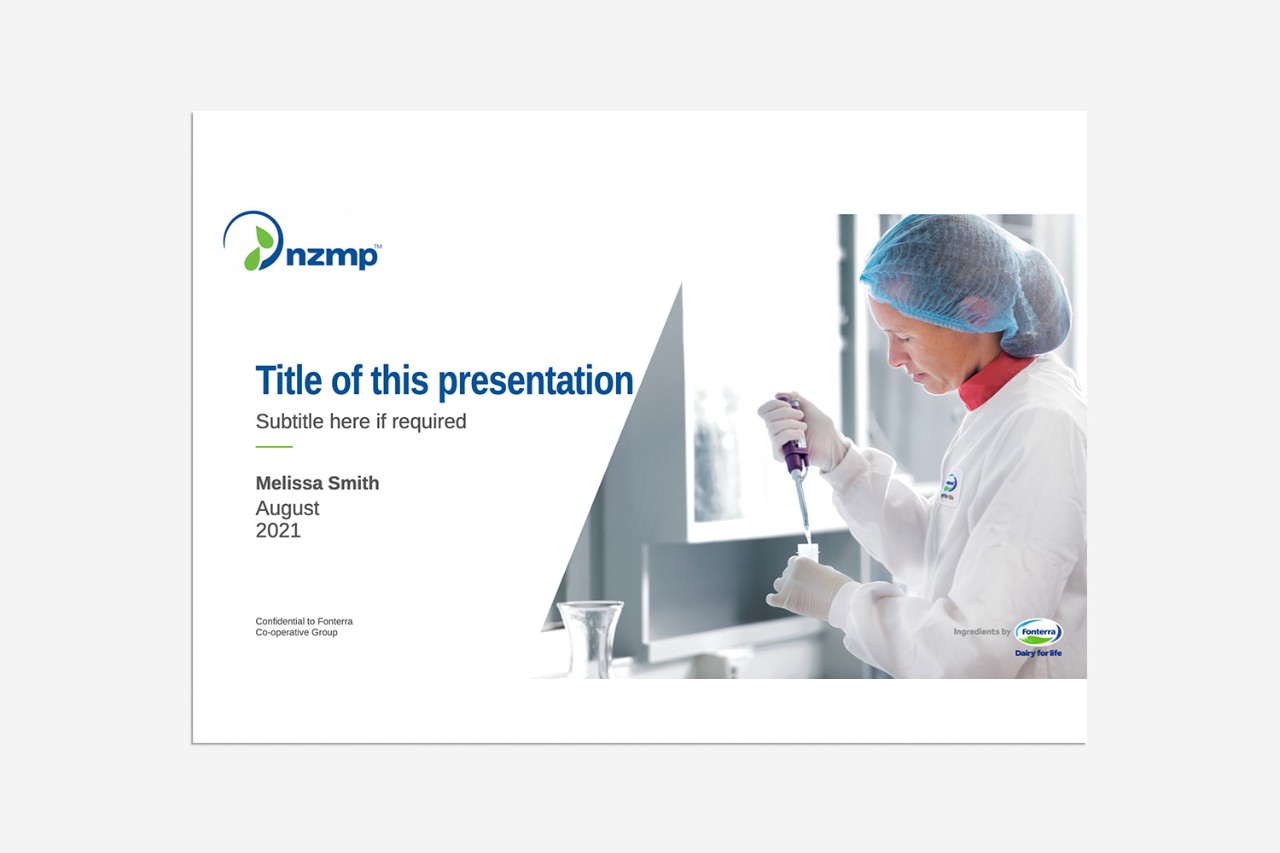 nzmp™

Title of this presentation

Subtitle here if required

Melissa Smith
August
2021

Confidential to Fonterra Co-operative Group

Ingredients by Fonterra
Dairy for life